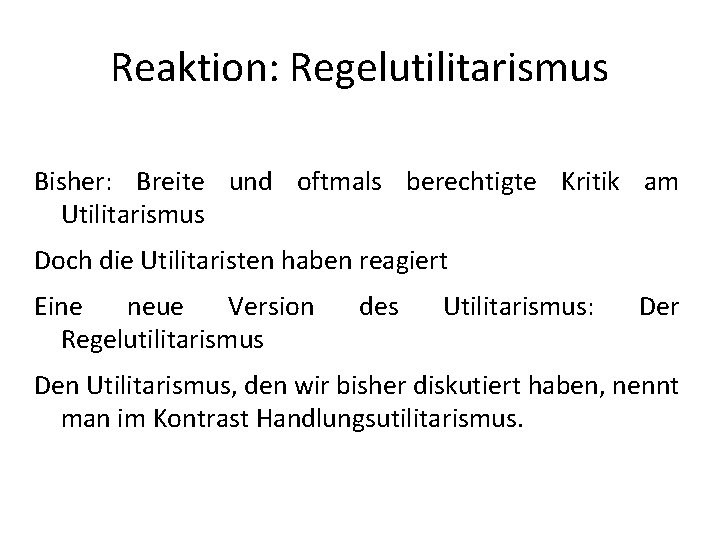 Reaktion: Regelutilitarismus

Bisher: Breite und oftmals berechtigte Kritik am Utilitarismus

Doch die Utilitaristen haben reagiert

Eine neue Version des Utilitarismus: Der Regelutilitarismus

Den Utilitarismus, den wir bisher diskutiert haben, nennt man im Kontrast Handlungsutilitarismus.